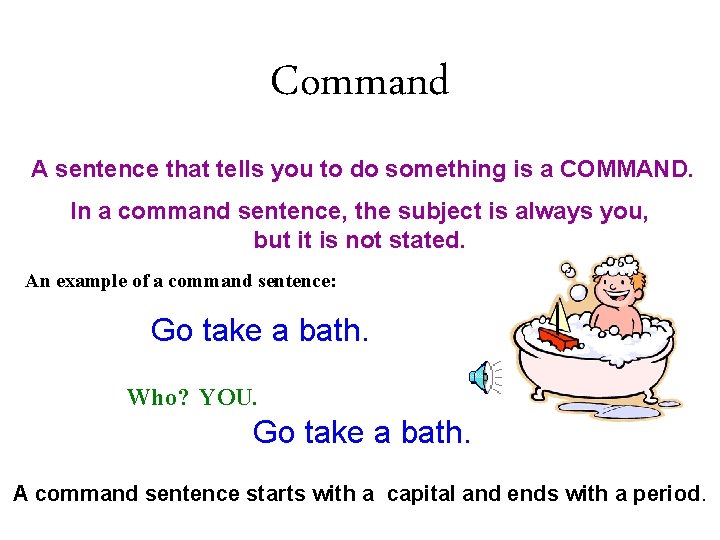 Command

A sentence that tells you to do something is a COMMAND.

In a command sentence, the subject is always you, but it is not stated.

An example of a command sentence:

Go take a bath.

Who? YOU.

Go take a bath.

A command sentence starts with a  capital and ends with a period.